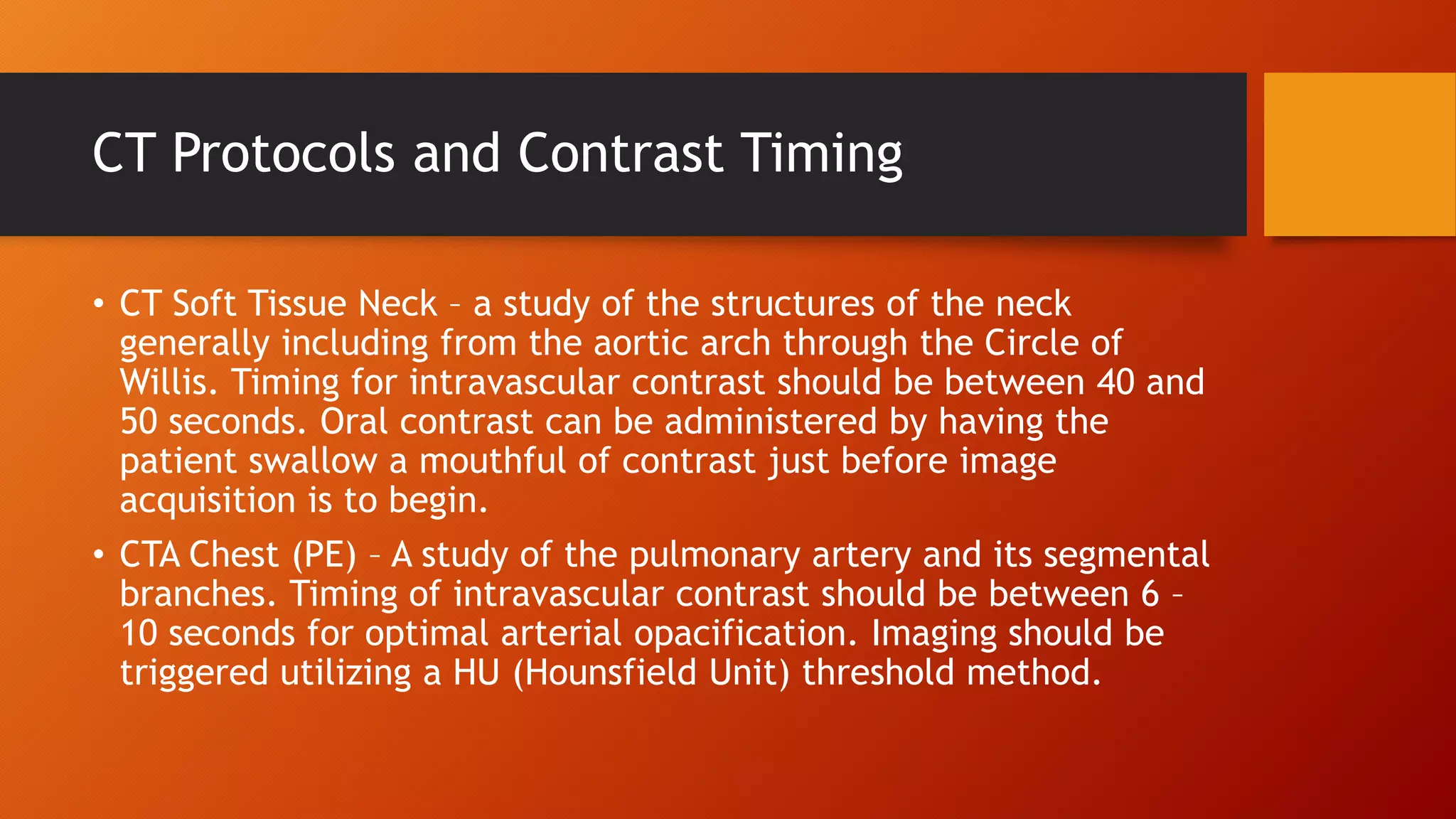 CT Protocols and Contrast Timing

• CT Soft Tissue Neck – a study of the structures of the neck generally including from the aortic arch through the Circle of Willis. Timing for intravascular contrast should be between 40 and 50 seconds. Oral contrast can be administered by having the patient swallow a mouthful of contrast just before image acquisition is to begin.

• CTA Chest (PE) – A study of the pulmonary artery and its segmental branches. Timing of intravascular contrast should be between 6 – 10 seconds for optimal arterial opacification. Imaging should be triggered utilizing a HU (Hounsfield Unit) threshold method.